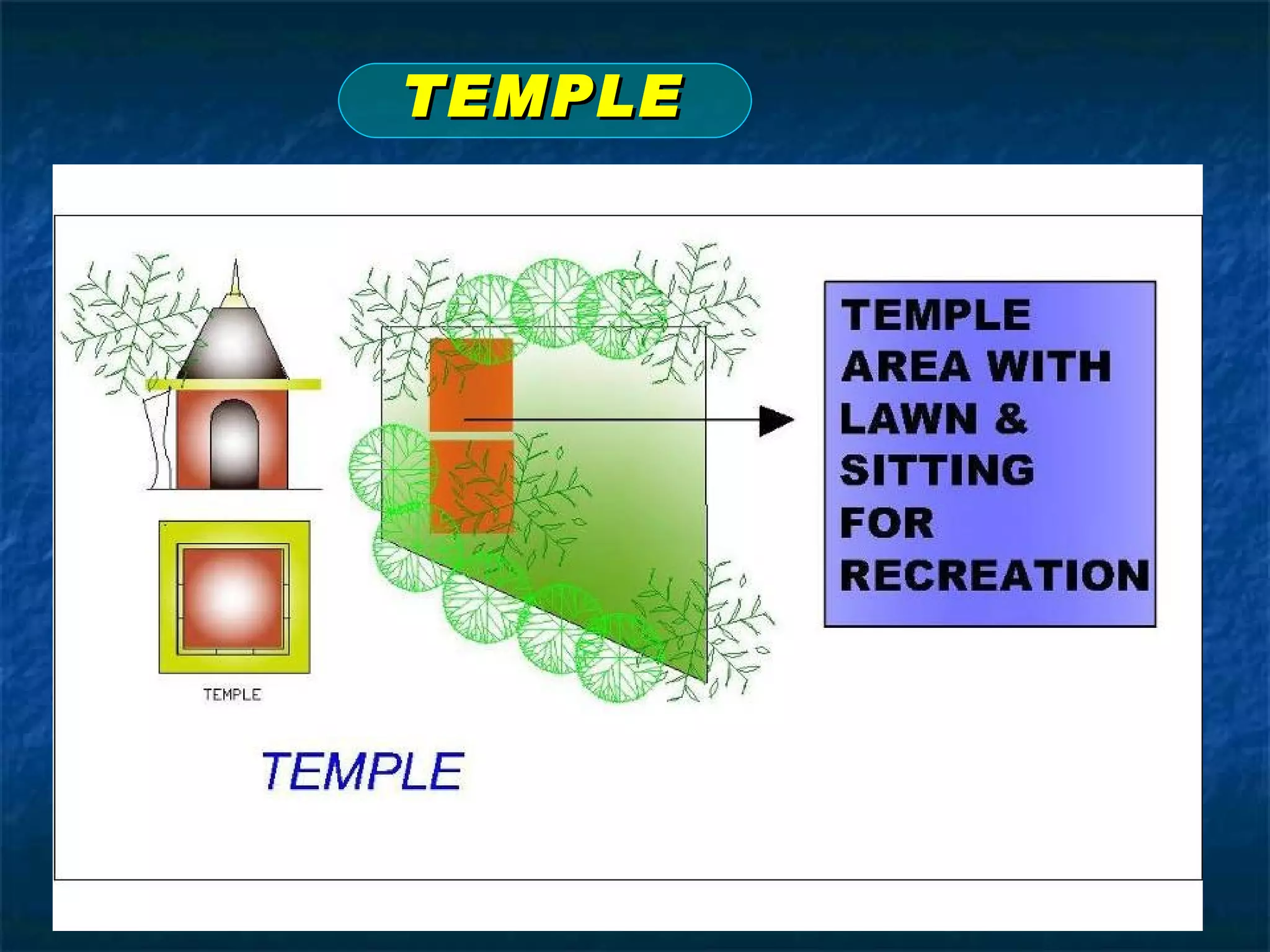 TEMPLE

TEMPLE AREA WITH LAWN & SITTING FOR RECREATION

TEMPLE

TEMPLE